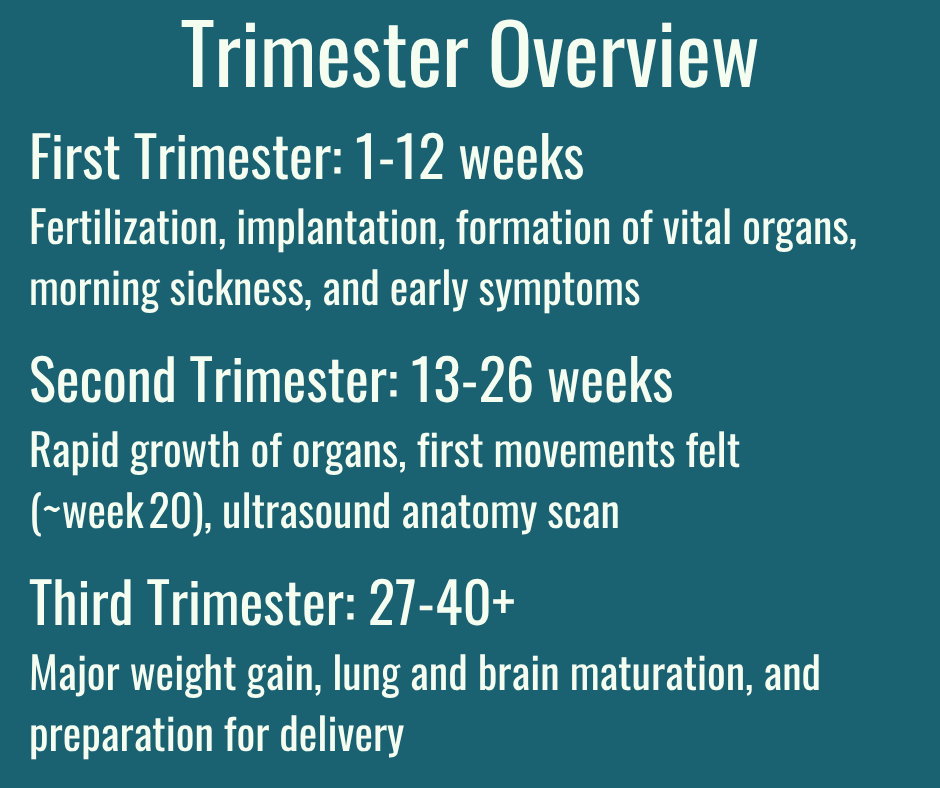 Trimester Overview

First Trimester: 1-12 weeks

Fertilization, implantation, formation of vital organs, morning sickness, and early symptoms

Second Trimester: 13-26 weeks

Rapid growth of organs, first movements felt (~week 20), ultrasound anatomy scan

Third Trimester: 27-40+

Major weight gain, lung and brain maturation, and preparation for delivery